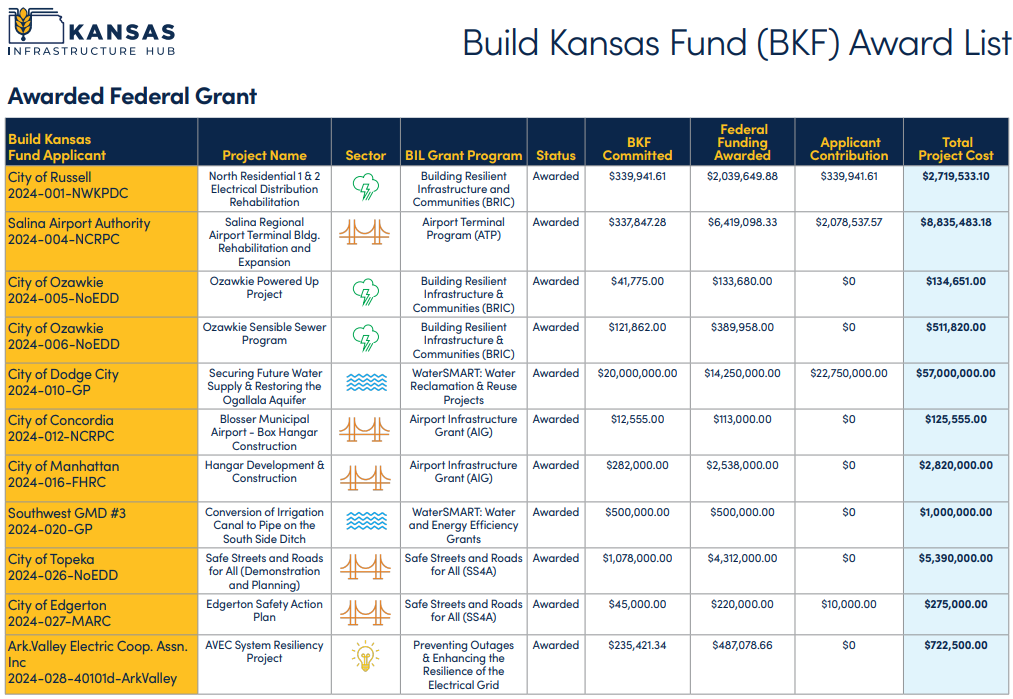 KANSAS
INFRASTRUCTURE HUB

Build Kansas Fund (BKF) Award List

Awarded Federal Grant

| Build Kansas Fund Applicant | Project Name | Sector | BIL Grant Program | Status | BKF Committed | Federal Funding Awarded | Applicant Contribution | Total Project Cost |
|---|---|---|---|---|---|---|---|---|
| City of Russell 2024-001-NWKPDC | North Residential 1 & 2 Electrical Distribution Rehabilitation | | Building Resilient Infrastructure and Communities (BRIC) | Awarded | $339,941.61 | $2,039,649.88 | $339,941.61 | $2,719,533.10 |
| Salina Airport Authority 2024-004-NCRPC | Salina Regional Airport Terminal Bldg. Rehabilitation and Expansion | | Airport Terminal Program (ATP) | Awarded | $337,847.28 | $6,419,098.33 | $2,078,537.57 | $8,835,483.18 |
| City of Ozawkie 2024-005-NoEDD | Ozawkie Powered Up Project | | Building Resilient Infrastructure & Communities (BRIC) | Awarded | $41,775.00 | $133,680.00 | $0 | $134,651.00 |
| City of Ozawkie 2024-006-NoEDD | Ozawkie Sensible Sewer Program | | Building Resilient Infrastructure & Communities (BRIC) | Awarded | $121,862.00 | $389,958.00 | $0 | $511,820.00 |
| City of Dodge City 2024-010-GP | Securing Future Water Supply & Restoring the Ogallala Aquifer | | WaterSMART: Water Reclamation & Reuse Projects | Awarded | $20,000,000.00 | $14,250,000.00 | $22,750,000.00 | $57,000,000.00 |
| City of Concordia 2024-012-NCRPC | Blosser Municipal Airport - Box Hangar Construction | | Airport Infrastructure Grant (AIG) | Awarded | $12,555.00 | $113,000.00 | $0 | $125,555.00 |
| City of Manhattan 2024-016-FHRC | Hangar Development & Construction | | Airport Infrastructure Grant (AIG) | Awarded | $282,000.00 | $2,538,000.00 | $0 | $2,820,000.00 |
| Southwest GMD #3 2024-020-GP | Conversion of Irrigation Canal to Pipe on the South Side Ditch | | WaterSMART: Water and Energy Efficiency Grants | Awarded | $500,000.00 | $500,000.00 | $0 | $1,000,000.00 |
| City of Topeka 2024-026-NoEDD | Safe Streets and Roads for All (Demonstration and Planning) | | Safe Streets and Roads for All (SS4A) | Awarded | $1,078,000.00 | $4,312,000.00 | $0 | $5,390,000.00 |
| City of Edgerton 2024-027-MARC | Edgerton Safety Action Plan | | Safe Streets and Roads for All (SS4A) | Awarded | $45,000.00 | $220,000.00 | $10,000.00 | $275,000.00 |
| Ark.Valley Electric Coop. Assn. Inc 2024-028-40101d-ArkValley | AVEC System Resiliency Project | | Preventing Outages & Enhancing the Resilience of the Electrical Grid | Awarded | $235,421.34 | $487,078.66 | $0 | $722,500.00 |